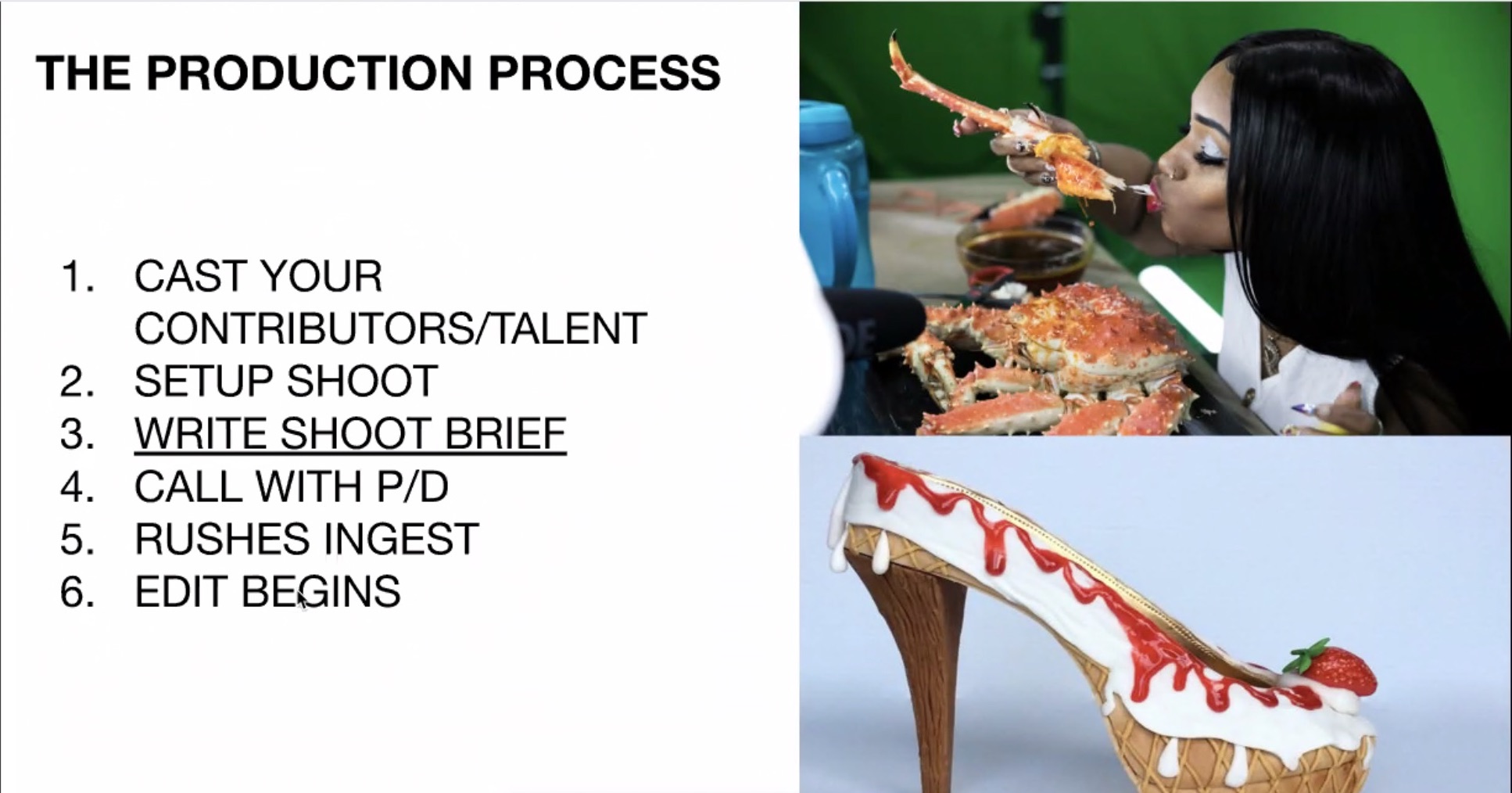 THE PRODUCTION PROCESS

1. CAST YOUR CONTRIBUTORS/TALENT
2. SETUP SHOOT
3. WRITE SHOOT BRIEF
4. CALL WITH P/D
5. RUSHES INGEST
6. EDIT BEGINS